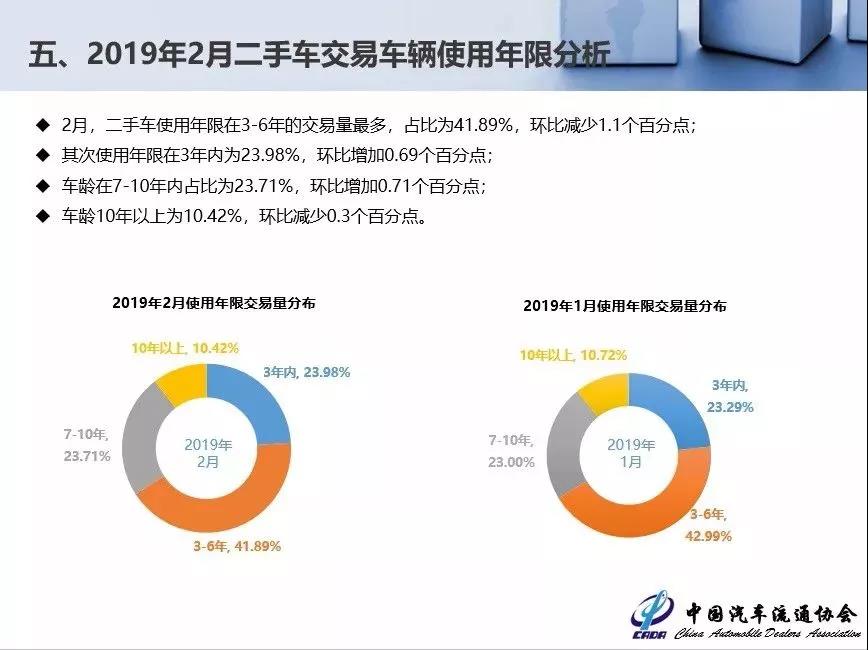 五、2019年2月二手车交易车辆使用年限分析

◆ 2月，二手车使用年限在3-6年的交易量最多，占比为41.89%，环比减少1.1个百分点；
◆ 其次使用年限在3年内为23.98%，环比增加0.69个百分点；
◆ 车龄在7-10年内占比为23.71%，环比增加0.71个百分点；
◆ 车龄10年以上为10.42%，环比减少0.3个百分点。

2019年2月使用年限交易量分布

10年以上, 10.42%
3年内, 23.98%
7-10年, 23.71%
2019年 2月
3-6年, 41.89%

2019年1月使用年限交易量分布

10年以上, 10.72%
3年内, 23.29%
7-10年, 23.00%
2019年 1月
3-6年, 42.99%

CADA 中国汽车流通协会 China Automobile Dealers Association